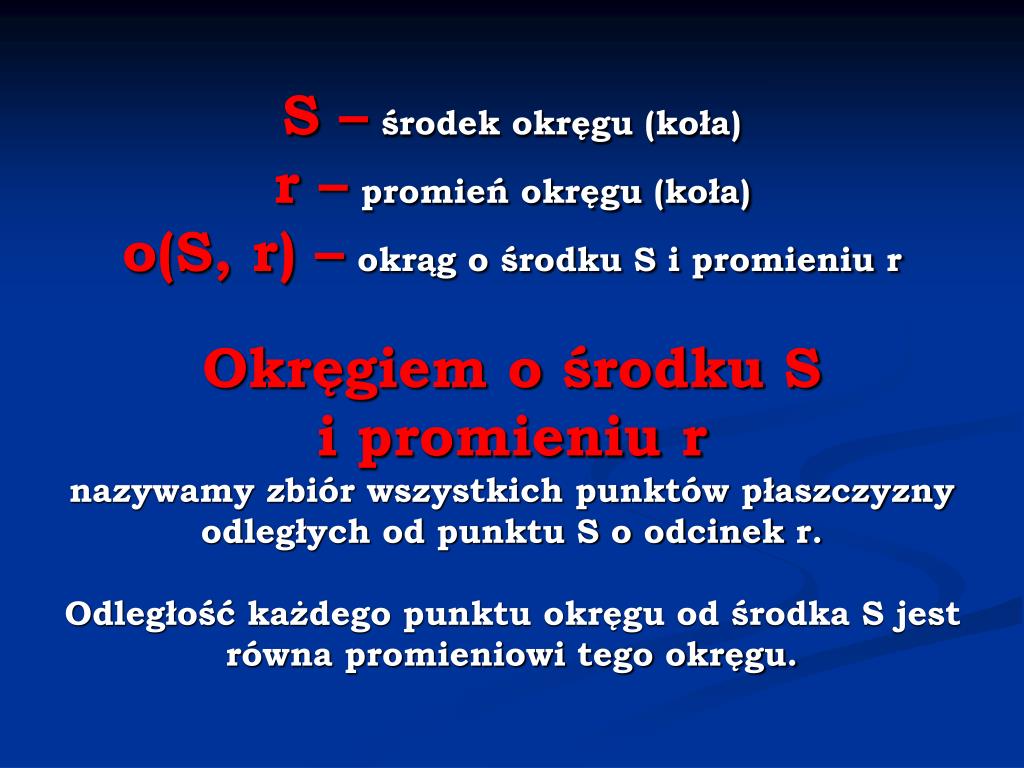 S – środek okręgu (koła)
r – promień okręgu (koła)
o(S, r) – okrąg o środku S i promieniu r

Okręgiem o środku S i promieniu r
nazywamy zbiór wszystkich punktów płaszczyzny odległych od punktu S o odcinek r.

Odległość każdego punktu okręgu od środka S jest równa promieniowi tego okręgu.